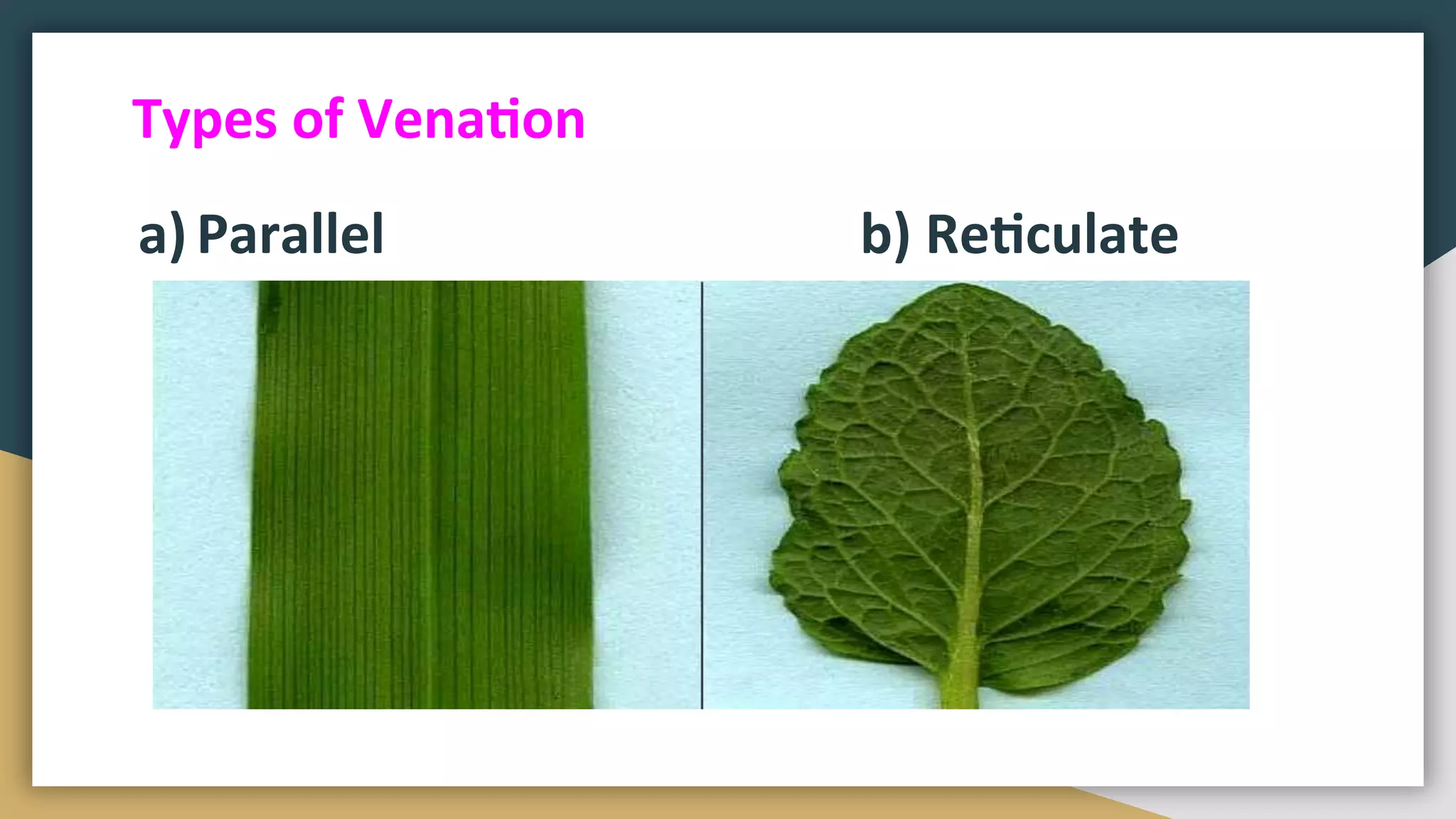 Types of Venation

a) Parallel

b) Reticulate